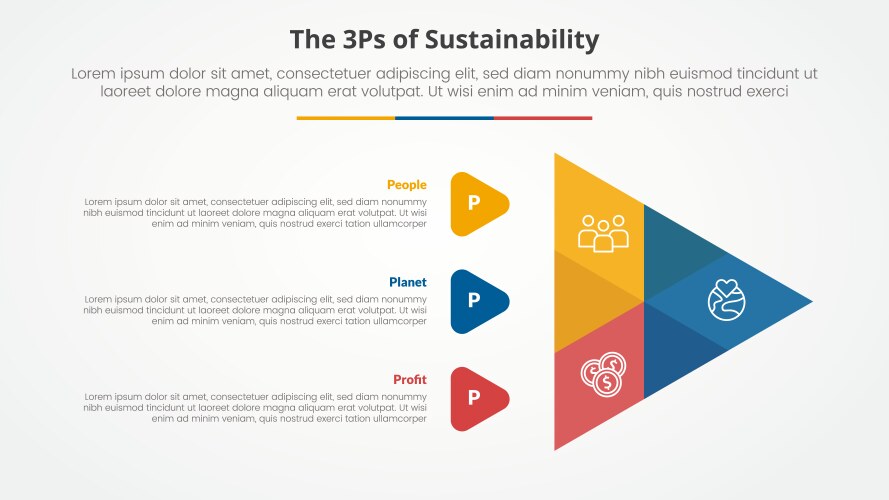 The 3Ps of Sustainability

Lorem ipsum dolor sit amet, consectetuer adipiscing elit, sed diam nonummy nibh euismod tincidunt ut laoreet dolore magna aliquam erat volutpat. Ut wisi enim ad minim veniam, quis nostrud exerci

People

Lorem ipsum dolor sit amet, consectetuer adipiscing elit, sed diam nonummy nibh euismod tincidunt ut laoreet dolore magna aliquam erat volutpat. Ut wisi enim ad minim veniam, quis nostrud exerci tation ullamcorper

P

Planet

Lorem ipsum dolor sit amet, consectetuer adipiscing elit, sed diam nonummy nibh euismod tincidunt ut laoreet dolore magna aliquam erat volutpat. Ut wisi enim ad minim veniam, quis nostrud exerci tation ullamcorper

P

Profit

Lorem ipsum dolor sit amet, consectetuer adipiscing elit, sed diam nonummy nibh euismod tincidunt ut laoreet dolore magna aliquam erat volutpat. Ut wisi enim ad minim veniam, quis nostrud exerci tation ullamcorper

P